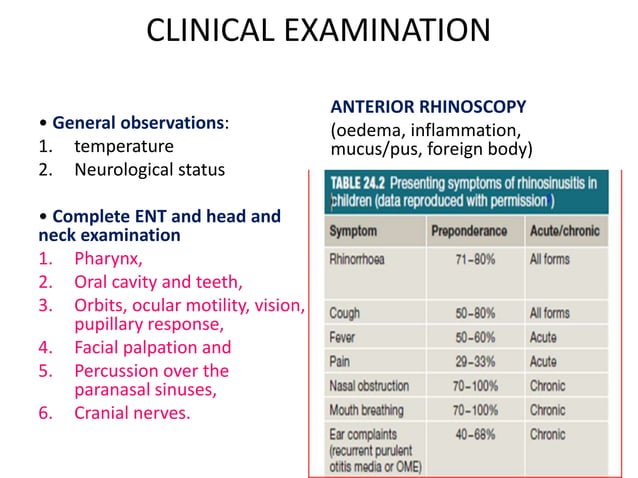 CLINICAL EXAMINATION

• General observations:
1. temperature
2. Neurological status

• Complete ENT and head and neck examination
1. Pharynx,
2. Oral cavity and teeth,
3. Orbits, ocular motility, vision, pupillary response,
4. Facial palpation and
5. Percussion over the paranasal sinuses,
6. Cranial nerves.

ANTERIOR RHINOSCOPY
(oedema, inflammation, mucus/pus, foreign body)

TABLE 24.2 Presenting symptoms of rhinosinusitis in children (data reproduced with permission )

| Symptom | Preponderance | Acute/chronic |
|---|---|---|
| Rhinorrhoea | 71–80% | All forms |
| Cough | 50–80% | All forms |
| Fever | 50–60% | Acute |
| Pain | 29–33% | Acute |
| Nasal obstruction | 70–100% | Chronic |
| Mouth breathing | 70–100% | Chronic |
| Ear complaints (recurrent purulent otitis media or OME) | 40–68% | Chronic |